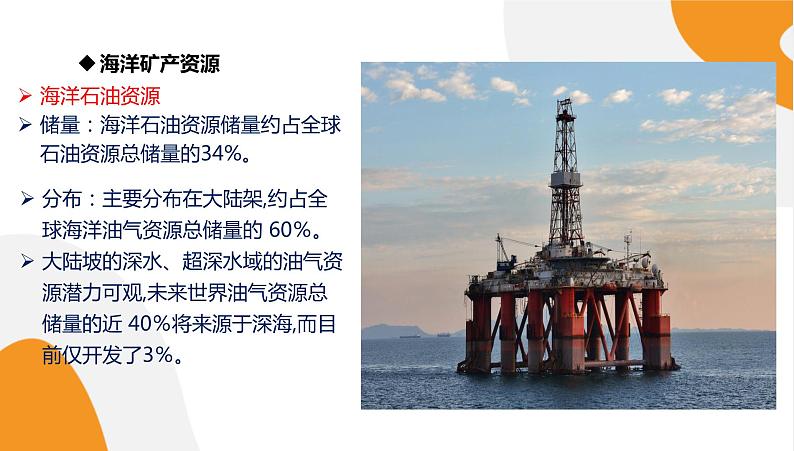 ◆ 海洋矿产资源

➢ 海洋石油资源

➢ 储量：海洋石油资源储量约占全球石油资源总储量的34%。

➢ 分布：主要分布在大陆架,约占全球海洋油气资源总储量的 60%。

➢ 大陆坡的深水、超深水域的油气资源潜力可观,未来世界油气资源总储量的近 40%将来源于深海,而目前仅开发了3%。